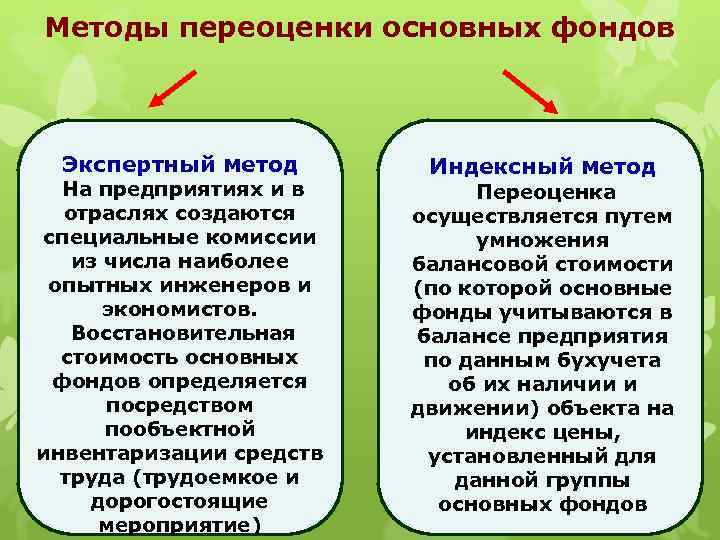 Методы переоценки основных фондов

Экспертный метод
На предприятиях и в отраслях создаются специальные комиссии из числа наиболее опытных инженеров и экономистов. Восстановительная стоимость основных фондов определяется посредством пообъектной инвентаризации средств труда (трудоемкое и дорогостоящие мероприятие)

Индексный метод
Переоценка осуществляется путем умножения балансовой стоимости (по которой основные фонды учитываются в балансе предприятия по данным бухучета об их наличии и движении) объекта на индекс цены, установленный для данной группы основных фондов